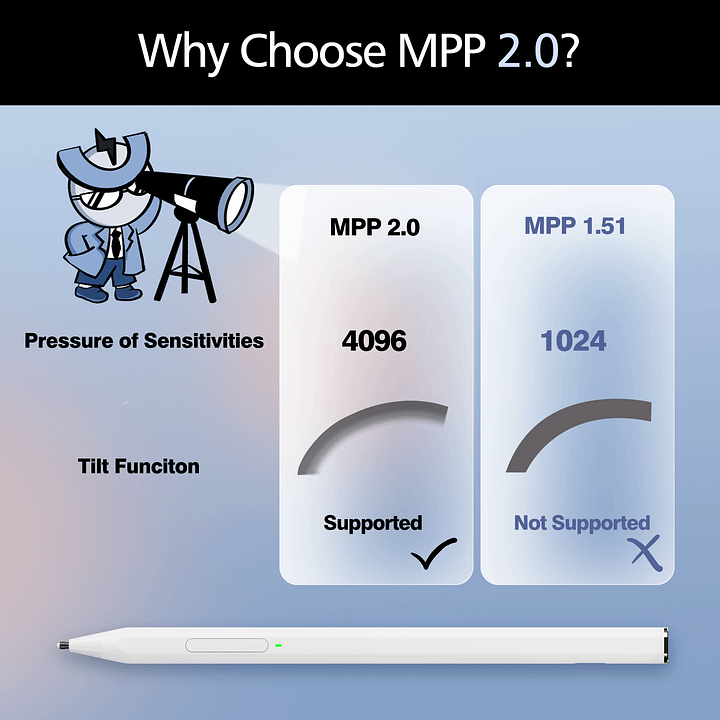 Why Choose MPP 2.0?

| | MPP 2.0 | MPP 1.51 |
|---|---|---|
| Pressure of Sensitivities | 4096 | 1024 |
| Tilt Funciton | Supported | Not Supported |